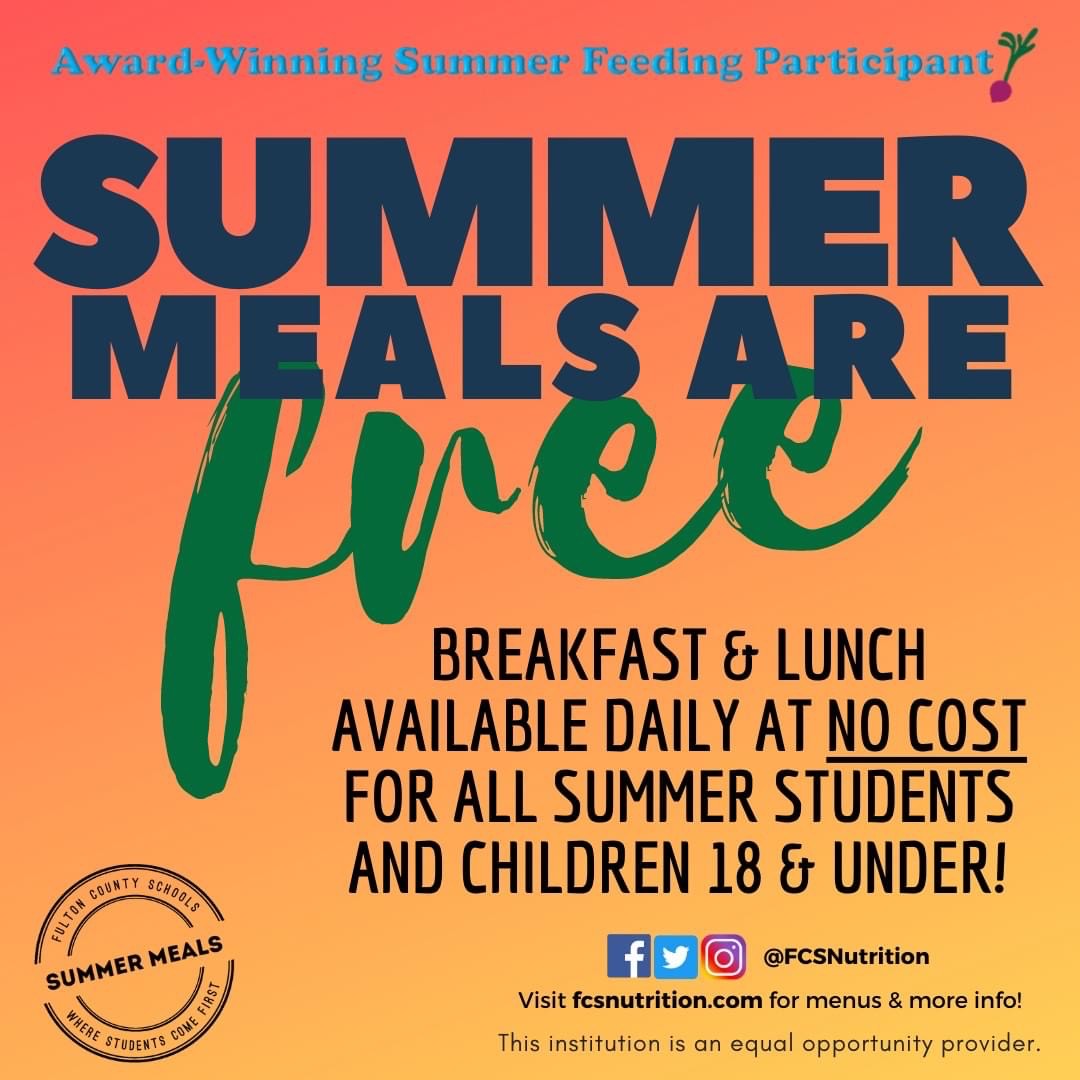 Award-Winning Summer Feeding Participant

SUMMER MEALS ARE

free

BREAKFAST & LUNCH AVAILABLE DAILY AT NO COST FOR ALL SUMMER STUDENTS AND CHILDREN 18 & UNDER!

FULTON COUNTY SCHOOLS
SUMMER MEALS
WHERE STUDENTS COME FIRST

@FCSNutrition

Visit fcsnutrition.com for menus & more info!

This institution is an equal opportunity provider.